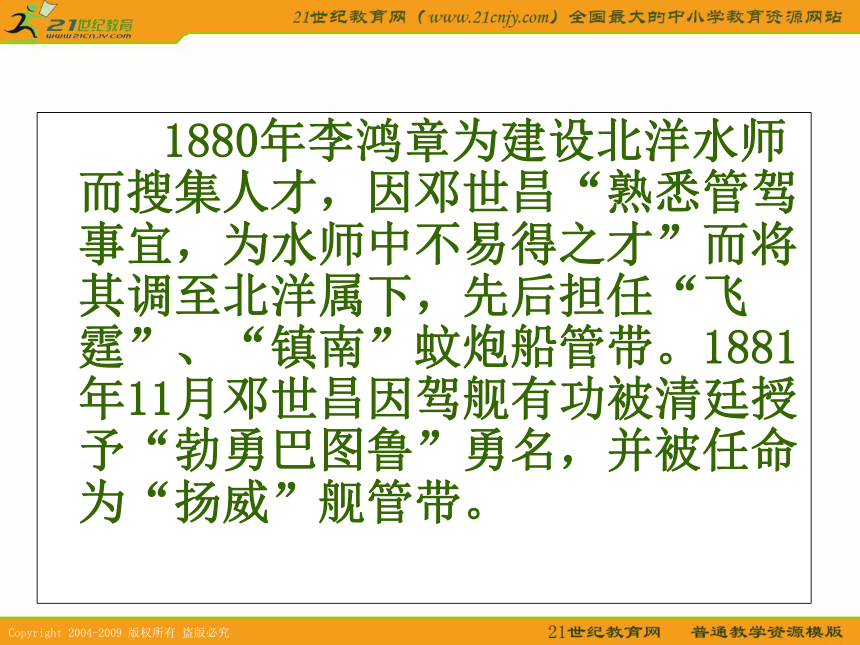 21世纪教育
www.21cnjy.com

21世纪教育网（www.21cnjy.com）全国最大的中小学教育资源网站

1880年李鸿章为建设北洋水师而搜集人才，因邓世昌“熟悉管驾事宜，为水师中不易得之才”而将其调至北洋属下，先后担任“飞霆”、“镇南”蚊炮船管带。1881年11月邓世昌因驾舰有功被清廷授予“勃勇巴图鲁”勇名，并被任命为“扬威”舰管带。

Copyright 2004-2009 版权所有 盗版必究

21世纪教育网 普通教学资源模版